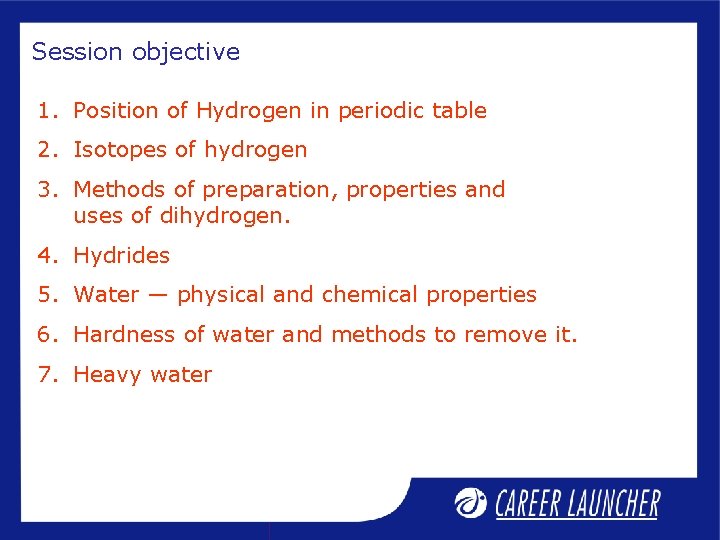 Session objective

1. Position of Hydrogen in periodic table
2. Isotopes of hydrogen
3. Methods of preparation, properties and uses of dihydrogen.
4. Hydrides
5. Water — physical and chemical properties
6. Hardness of water and methods to remove it.
7. Heavy water

CAREER LAUNCHER